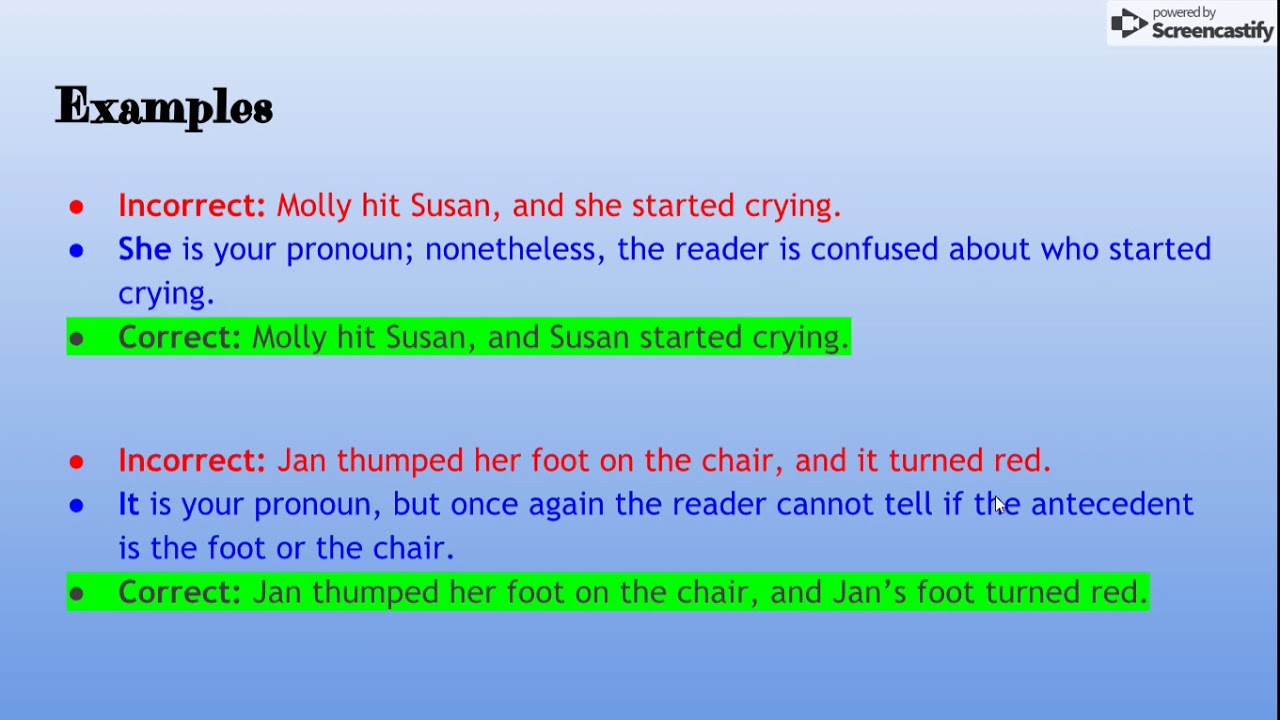 powered by
Screencastify

Examples

● Incorrect: Molly hit Susan, and she started crying.
● She is your pronoun; nonetheless, the reader is confused about who started crying.
● Correct: Molly hit Susan, and Susan started crying.

● Incorrect: Jan thumped her foot on the chair, and it turned red.
● It is your pronoun, but once again the reader cannot tell if the antecedent is the foot or the chair.
● Correct: Jan thumped her foot on the chair, and Jan's foot turned red.